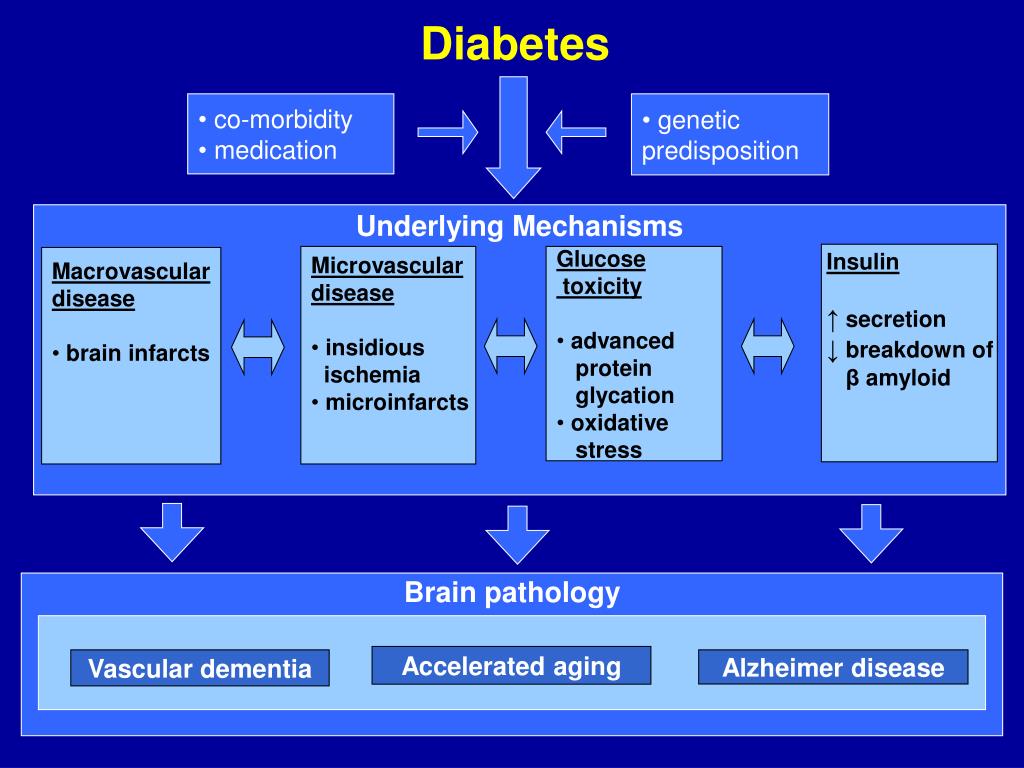 Diabetes

• co-morbidity
• medication

• genetic predisposition

Underlying Mechanisms

Macrovascular disease

• brain infarcts

Microvascular disease

• insidious ischemia
• microinfarcts

Glucose toxicity

• advanced protein glycation
• oxidative stress

Insulin

↑ secretion
↓ breakdown of β amyloid

Brain pathology

Vascular dementia

Accelerated aging

Alzheimer disease